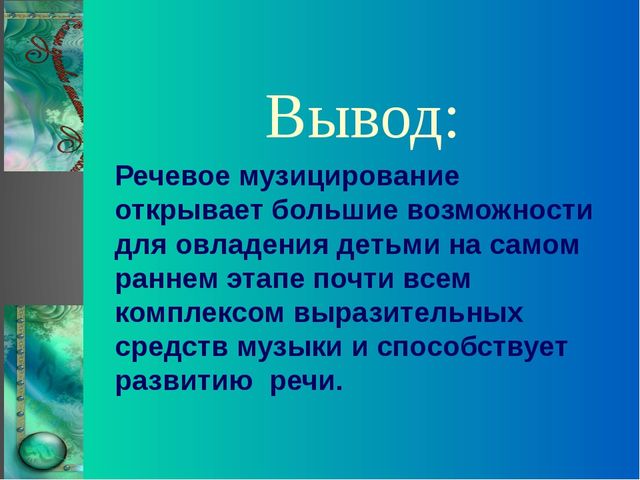 Вывод:

Речевое музицирование открывает большие возможности для овладения детьми на самом раннем этапе почти всем комплексом выразительных средств музыки и способствует развитию речи.